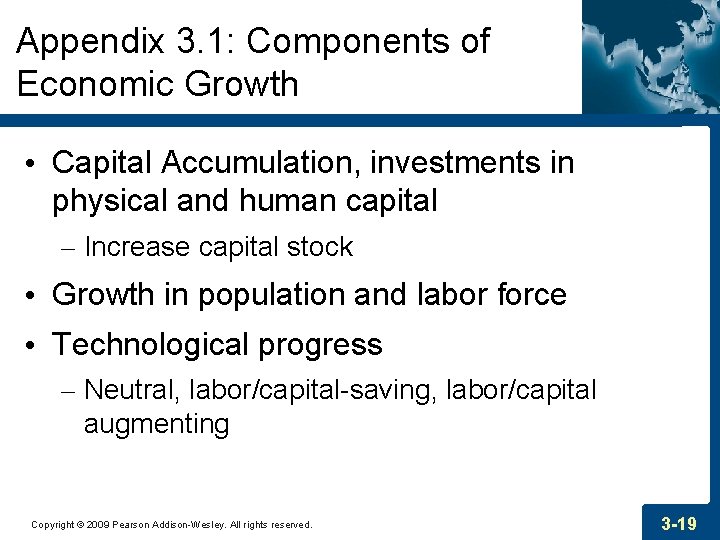 Appendix 3.1: Components of Economic Growth

• Capital Accumulation, investments in physical and human capital

– Increase capital stock

• Growth in population and labor force

• Technological progress

– Neutral, labor/capital-saving, labor/capital augmenting

Copyright © 2009 Pearson Addison-Wesley. All rights reserved.

3-19